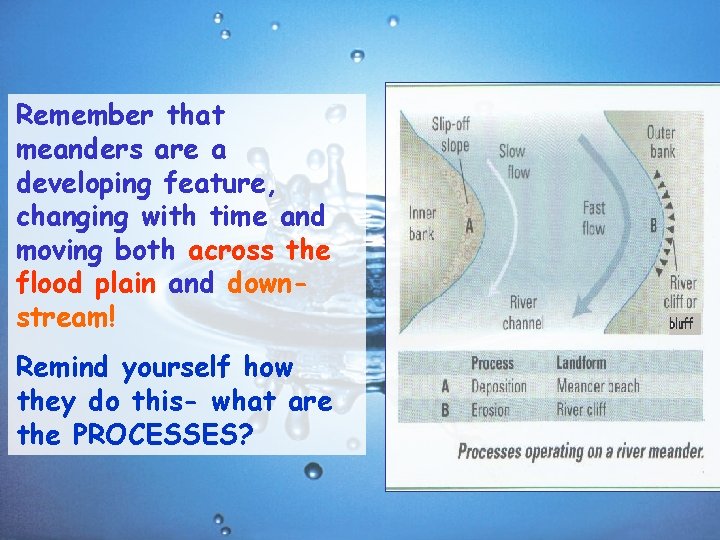 Remember that meanders are a developing feature, changing with time and moving both across the flood plain and down-stream!

Remind yourself how they do this- what are the PROCESSES?

Slip-off slope

Slow flow

Outer bank

Inner bank

A

Fast flow

B

River channel

River cliff or bluff

| | Process | Landform |
|---|---|---|
| A | Deposition | Meander beach |
| B | Erosion | River cliff |

Processes operating on a river meander.